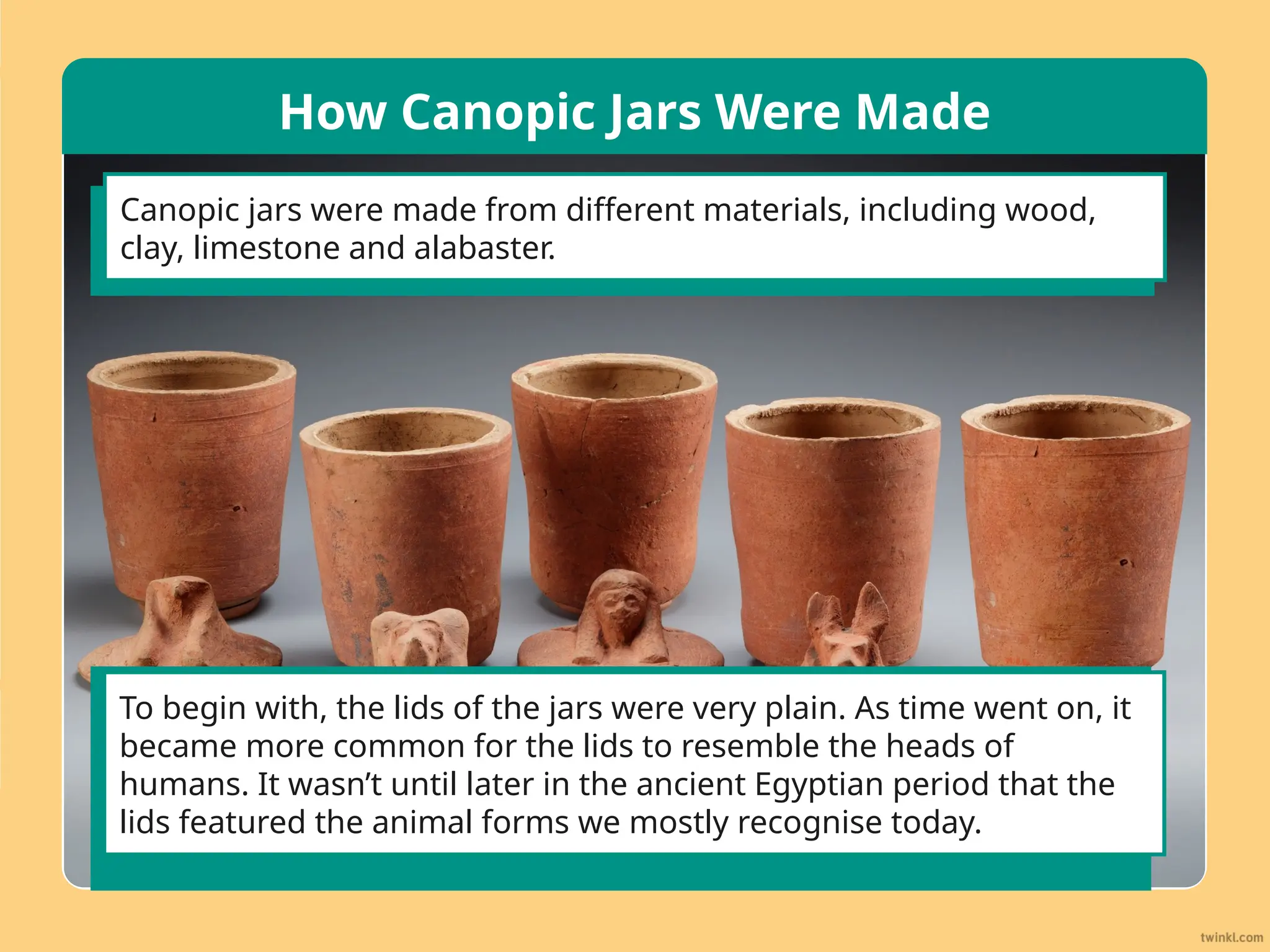 How Canopic Jars Were Made

Canopic jars were made from different materials, including wood, clay, limestone and alabaster.

To begin with, the lids of the jars were very plain. As time went on, it became more common for the lids to resemble the heads of humans. It wasn't until later in the ancient Egyptian period that the lids featured the animal forms we mostly recognise today.

twinkl.com